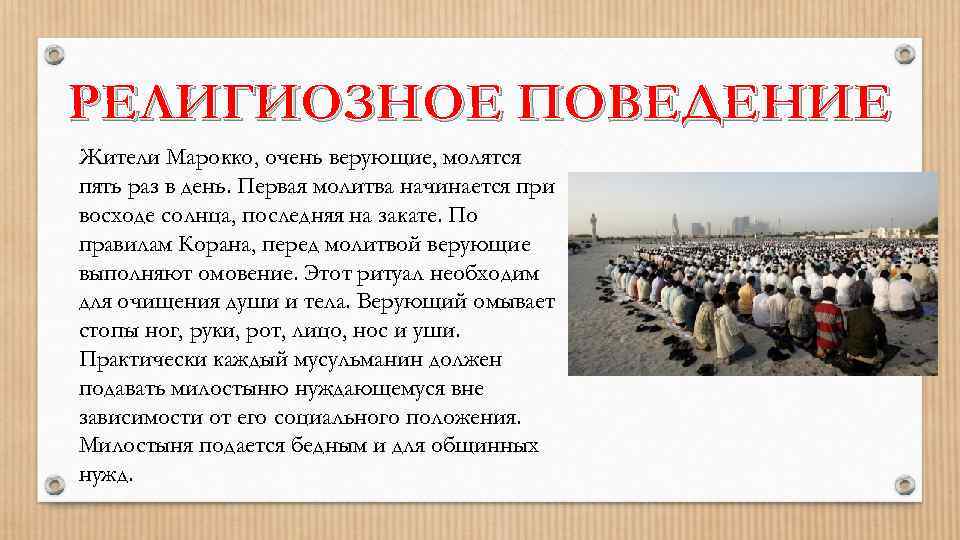 РЕЛИГИОЗНОЕ ПОВЕДЕНИЕ

Жители Марокко, очень верующие, молятся пять раз в день. Первая молитва начинается при восходе солнца, последняя на закате. По правилам Корана, перед молитвой верующие выполняют омовение. Этот ритуал необходим для очищения души и тела. Верующий омывает стопы ног, руки, рот, лицо, нос и уши. Практически каждый мусульманин должен подавать милостыню нуждающемуся вне зависимости от его социального положения. Милостыня подается бедным и для общинных нужд.